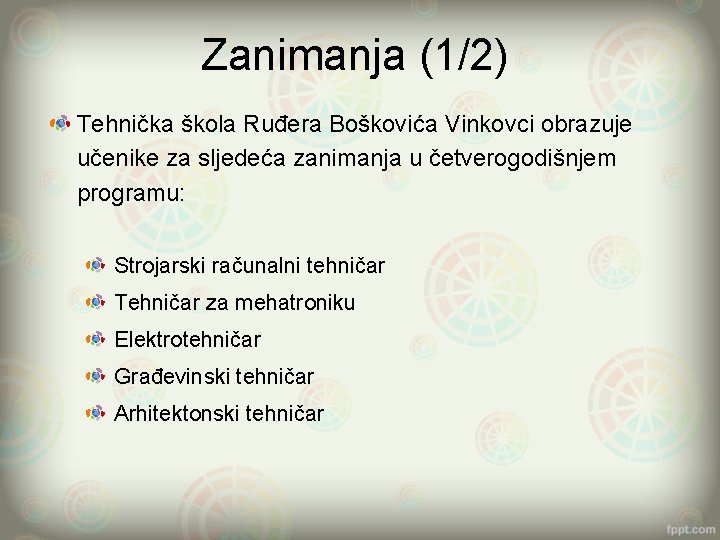 Zanimanja (1/2)

Tehnička škola Ruđera Boškovića Vinkovci obrazuje učenike za sljedeća zanimanja u četverogodišnjem programu:

Strojarski računalni tehničar
Tehničar za mehatroniku
Elektrotehničar
Građevinski tehničar
Arhitektonski tehničar

fppt.com